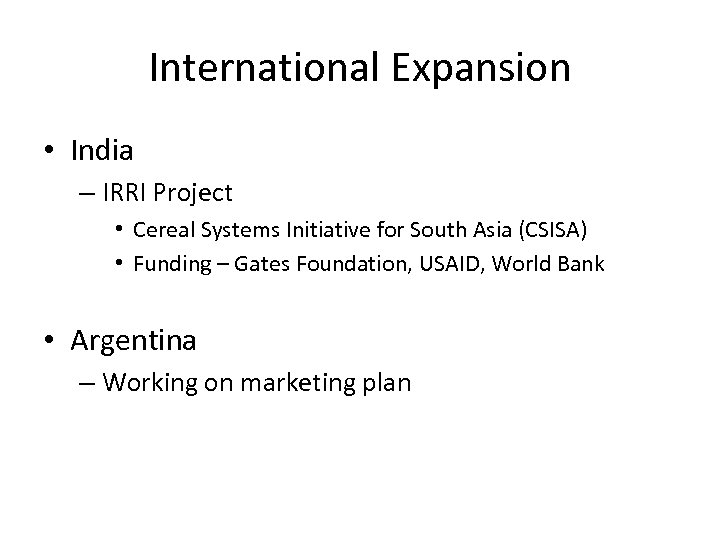 International Expansion

• India
– IRRI Project
• Cereal Systems Initiative for South Asia (CSISA)
• Funding – Gates Foundation, USAID, World Bank

• Argentina
– Working on marketing plan